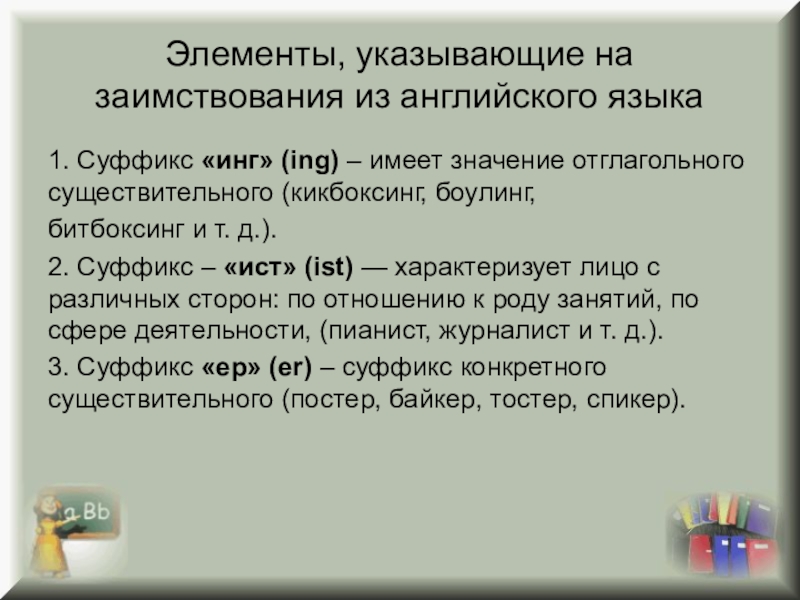 Элементы, указывающие на заимствования из английского языка

1. Суффикс «инг» (ing) – имеет значение отглагольного существительного (кикбоксинг, боулинг,
битбоксинг и т. д.).

2. Суффикс – «ист» (ist) — характеризует лицо с различных сторон: по отношению к роду занятий, по сфере деятельности, (пианист, журналист и т. д.).

3. Суффикс «ер» (er) – суффикс конкретного существительного (постер, байкер, тостер, спикер).

a Bb